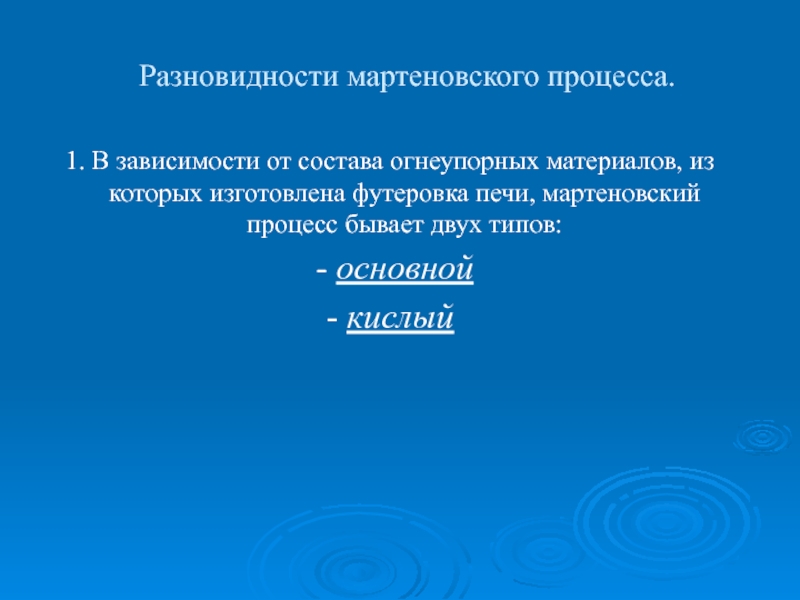 Разновидности мартеновского процесса.

1. В зависимости от состава огнеупорных материалов, из которых изготовлена футеровка печи, мартеновский процесс бывает двух типов:

- основной

- кислый